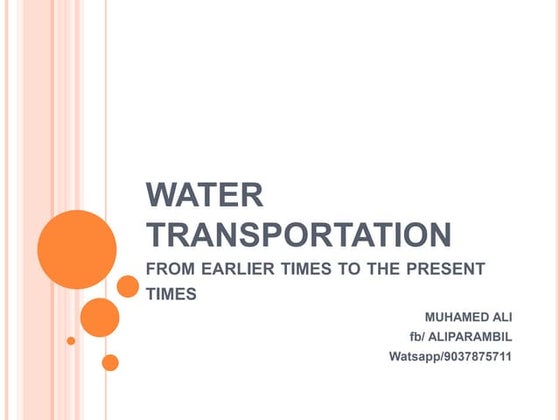 WATER TRANSPORTATION

FROM EARLIER TIMES TO THE PRESENT TIMES

MUHAMED ALI
fb/ ALIPARAMBIL
Watsapp/9037875711